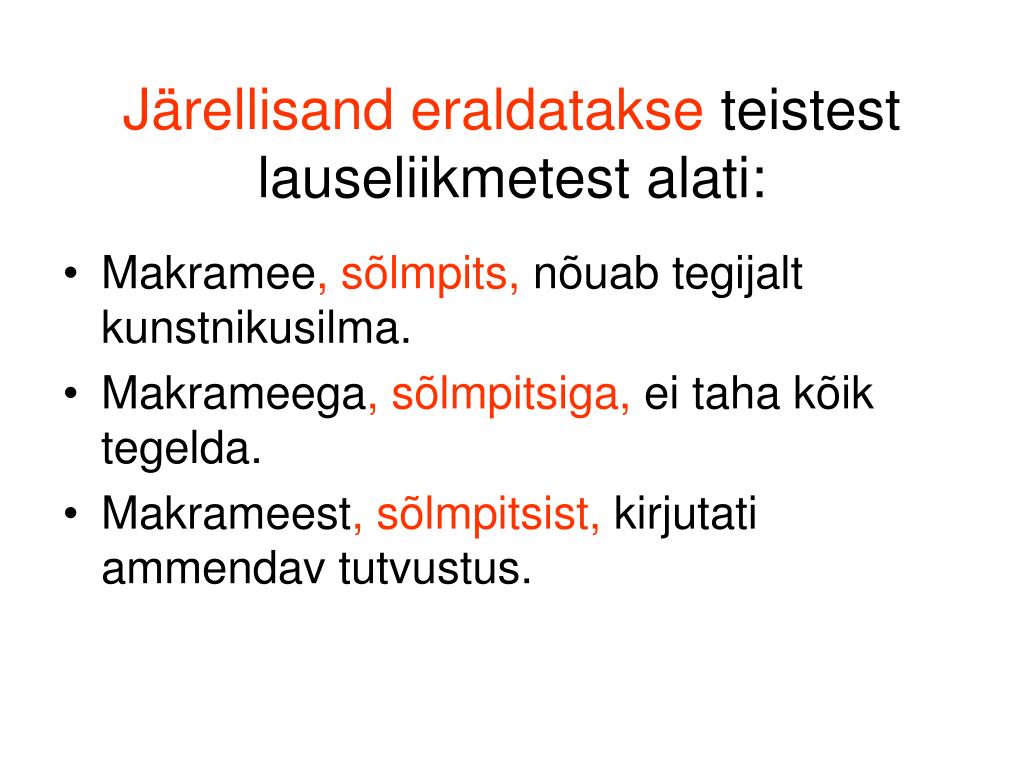 Järellisand eraldatakse teistest lauseliikmetest alati:

• Makramee, sõlmpits, nõuab tegijalt kunstnikusilma.
• Makrameega, sõlmpitsiga, ei taha kõik tegelda.
• Makrameest, sõlmpitsist, kirjutati ammendav tutvustus.